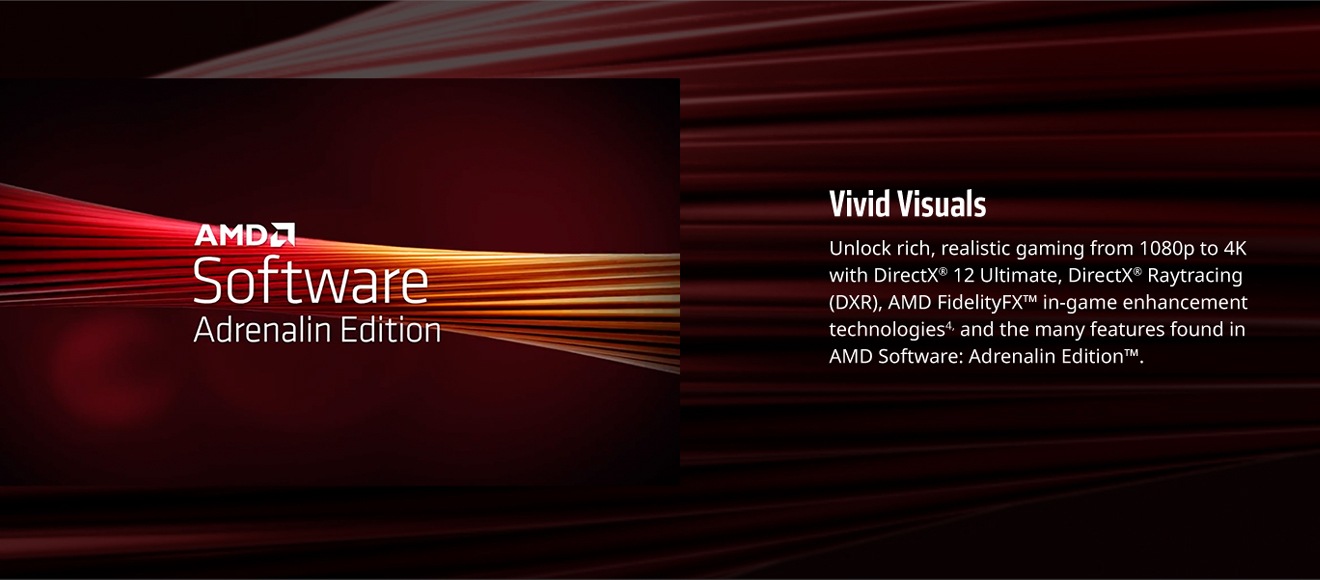 AMD
Software
Adrenalin Edition

Vivid Visuals

Unlock rich, realistic gaming from 1080p to 4K with DirectX® 12 Ultimate, DirectX® Raytracing (DXR), AMD FidelityFX™ in-game enhancement technologies$^{4,}$ and the many features found in AMD Software: Adrenalin Edition™.